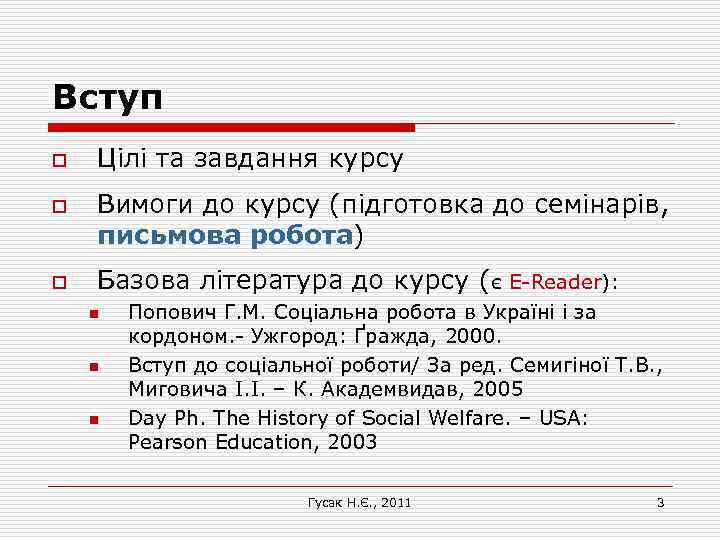 Вступ

Цілі та завдання курсу

Вимоги до курсу (підготовка до семінарів, письмова робота)

Базова література до курсу (є E-Reader):

Попович Г.М. Соціальна робота в Україні і за кордоном.- Ужгород: Ґражда, 2000.

Вступ до соціальної роботи/ За ред. Семигіної Т.В., Миговича І.І. – К. Академвидав, 2005

Day Ph. The History of Social Welfare. – USA: Pearson Education, 2003

Гусак Н.Є., 2011

3